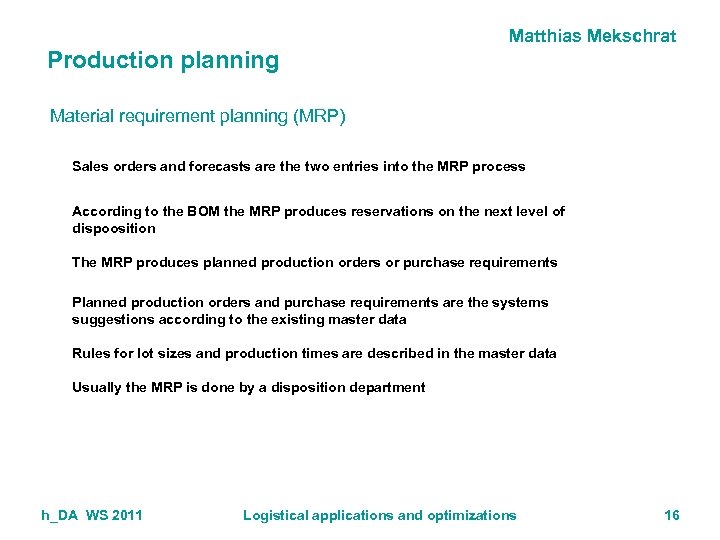 Matthias Mekschrat

Production planning

Material requirement planning (MRP)

Sales orders and forecasts are the two entries into the MRP process

According to the BOM the MRP produces reservations on the next level of dispoosition

The MRP produces planned production orders or purchase requirements

Planned production orders and purchase requirements are the systems suggestions according to the existing master data

Rules for lot sizes and production times are described in the master data

Usually the MRP is done by a disposition department

h_DA WS 2011

Logistical applications and optimizations

16